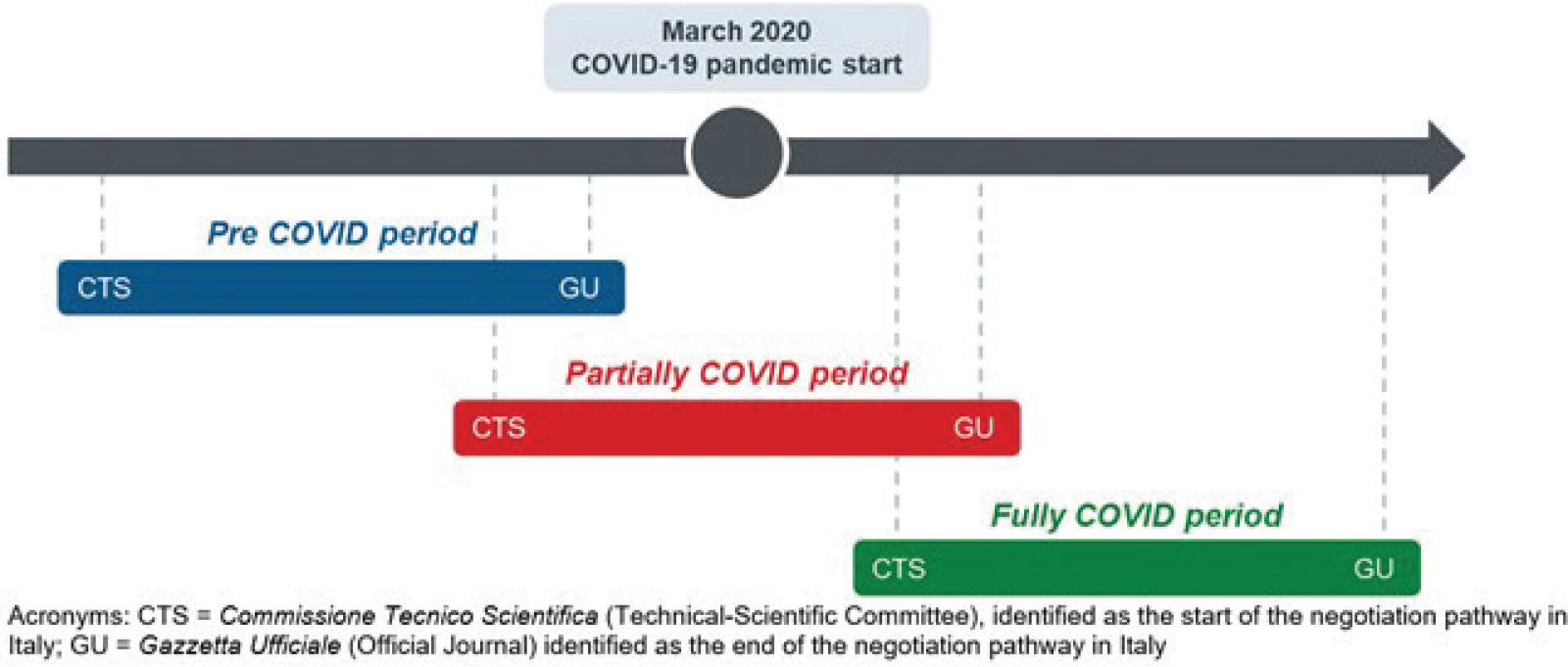 March 2020
COVID-19 pandemic start

Pre COVID period

CTS GU

Partially COVID period

CTS GU

Fully COVID period

CTS GU

Acronyms: CTS = Commissione Tecnico Scientifica (Technical-Scientific Committee), identified as the start of the negotiation pathway in Italy; GU = Gazzetta Ufficiale (Official Journal) identified as the end of the negotiation pathway in Italy